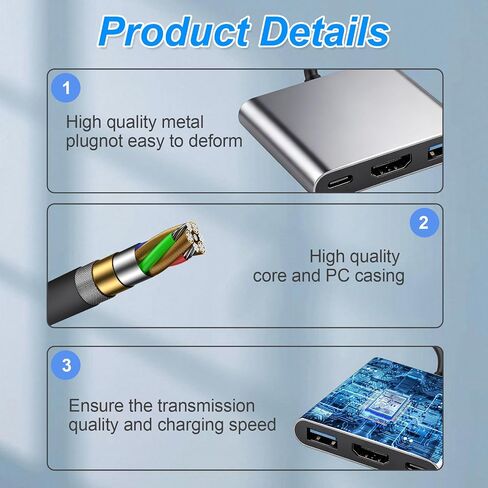 Product Details

1

High quality metal plugnot easy to deform

2

High quality core and PC casing

3

Ensure the transmission quality and charging speed